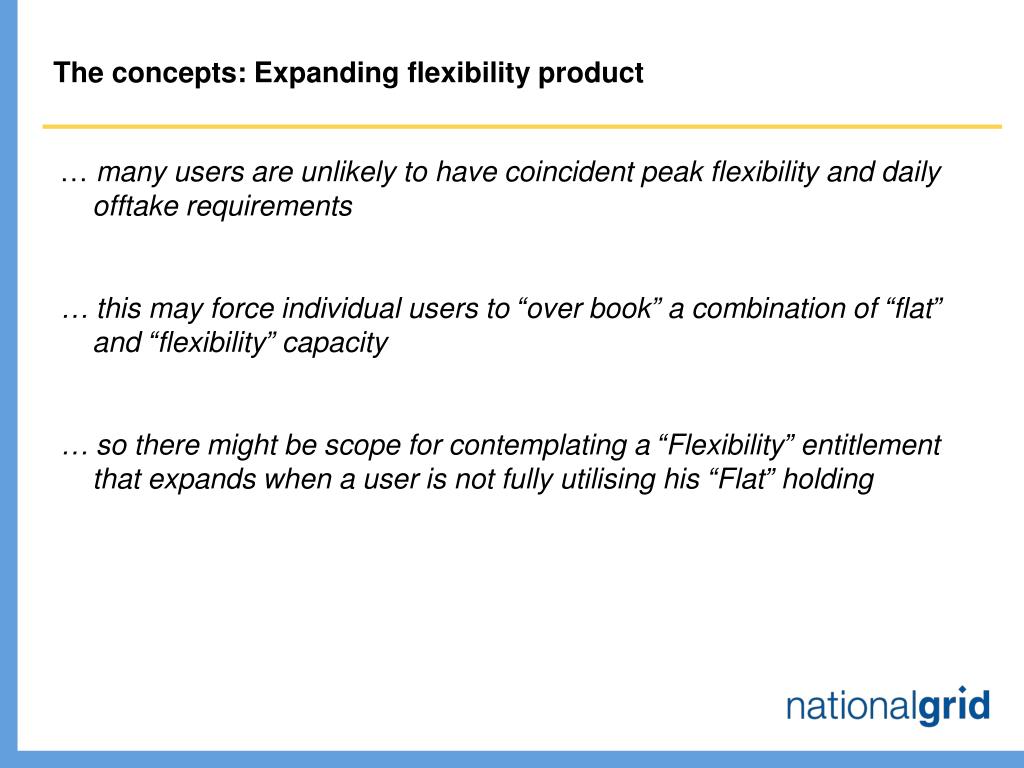 The concepts: Expanding flexibility product

… many users are unlikely to have coincident peak flexibility and daily offtake requirements

… this may force individual users to “over book” a combination of “flat” and “flexibility” capacity

… so there might be scope for contemplating a “Flexibility” entitlement that expands when a user is not fully utilising his “Flat” holding

nationalgrid